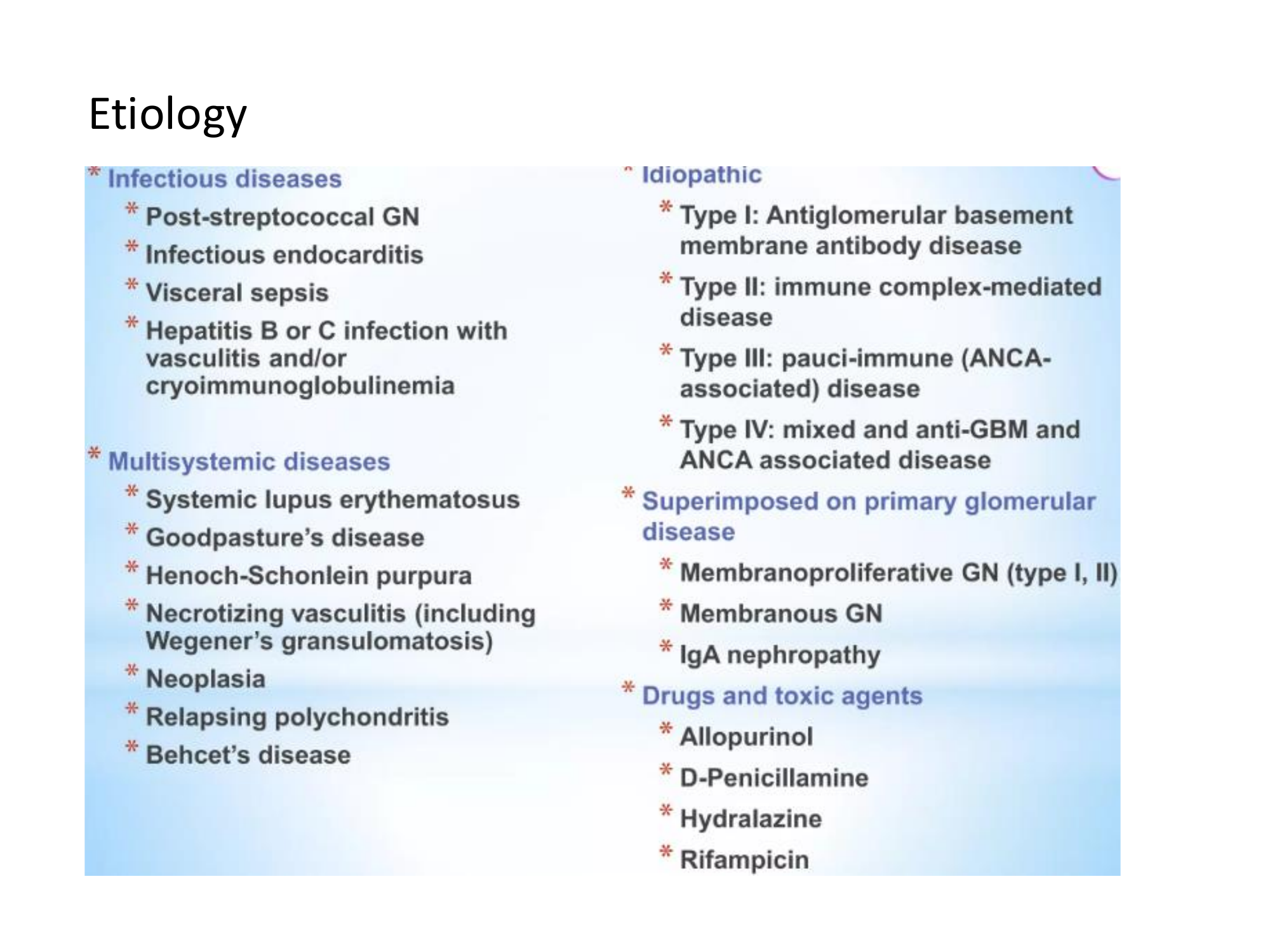 Etiology

* Infectious diseases
* Post-streptococcal GN
* Infectious endocarditis
* Visceral sepsis
* Hepatitis B or C infection with vasculitis and/or cryoimmunoglobulinemia

* Multisystemic diseases
* Systemic lupus erythematosus
* Goodpasture's disease
* Henoch-Schonlein purpura
* Necrotizing vasculitis (including Wegener's gransulomatosis)
* Neoplasia
* Relapsing polychondritis
* Behcet's disease

* Idiopathic
* Type I: Antiglomerular basement membrane antibody disease
* Type II: immune complex-mediated disease
* Type III: pauci-immune (ANCA-associated) disease
* Type IV: mixed and anti-GBM and ANCA associated disease

* Superimposed on primary glomerular disease
* Membranoproliferative GN (type I, II)
* Membranous GN
* IgA nephropathy

* Drugs and toxic agents
* Allopurinol
* D-Penicillamine
* Hydralazine
* Rifampicin